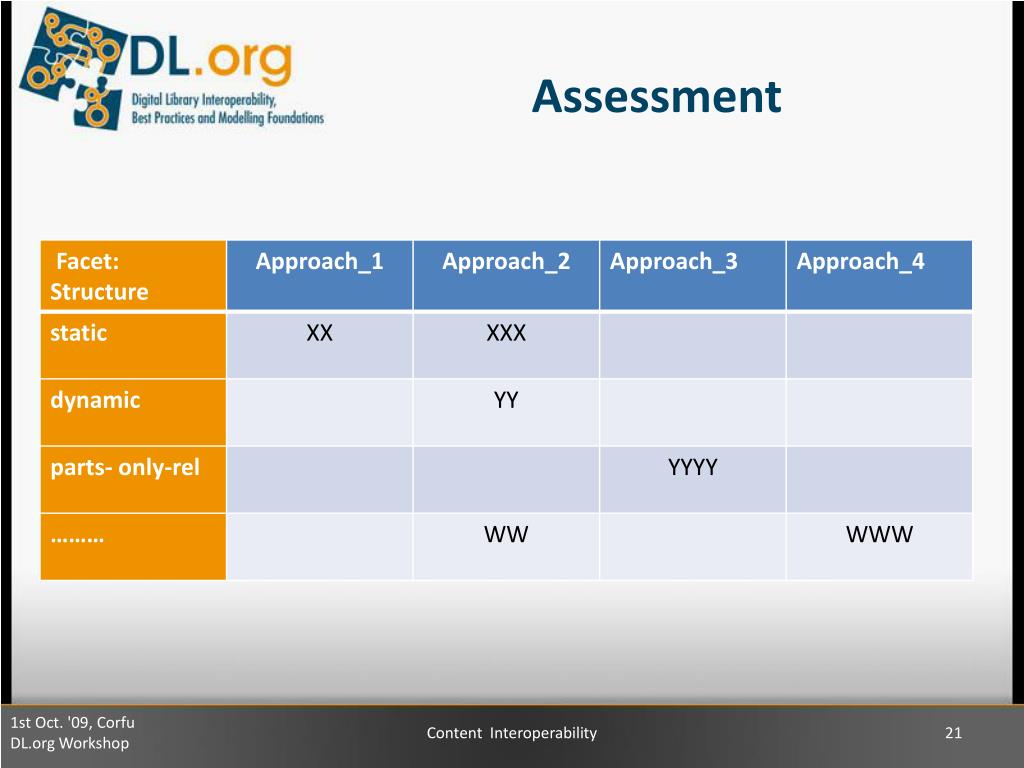 DL.org
Digital Library Interoperability, Best Practices and Modelling Foundations

Assessment

| Facet: Structure | Approach_1 | Approach_2 | Approach_3 | Approach_4 |
|---|---|---|---|---|
| static | XX | XXX | | |
| dynamic | | YY | | |
| parts- only-rel | | | YYYY | |
| ……… | | WW | | WWW |

1st Oct. '09, Corfu
DL.org Workshop

Content Interoperability

21